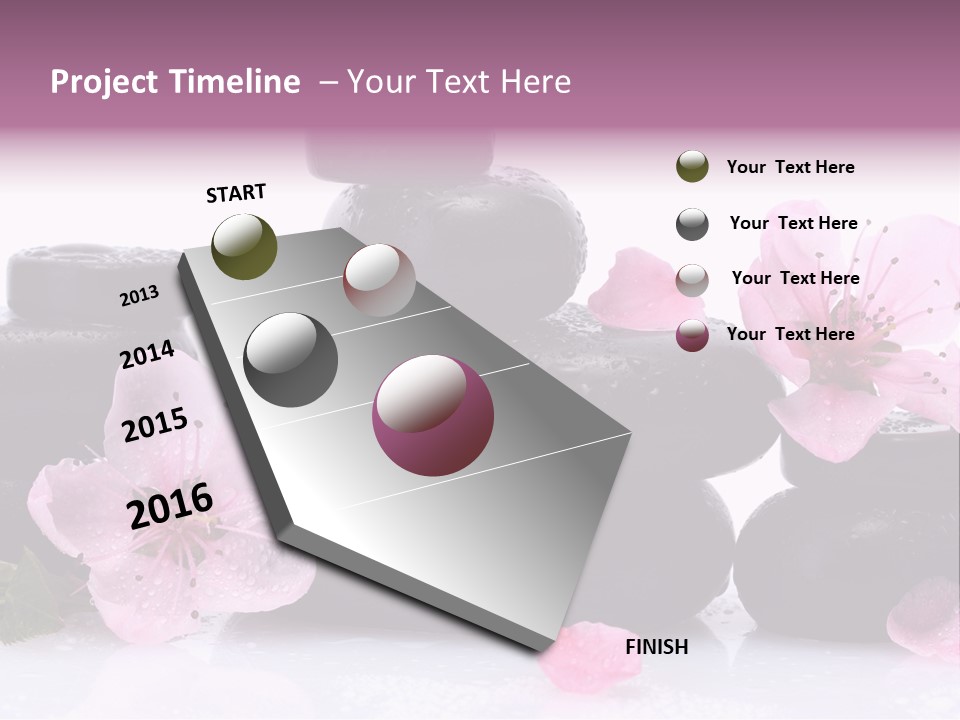 Project Timeline – Your Text Here

START

2013

2014

2015

2016

FINISH

Your Text Here

Your Text Here

Your Text Here

Your Text Here